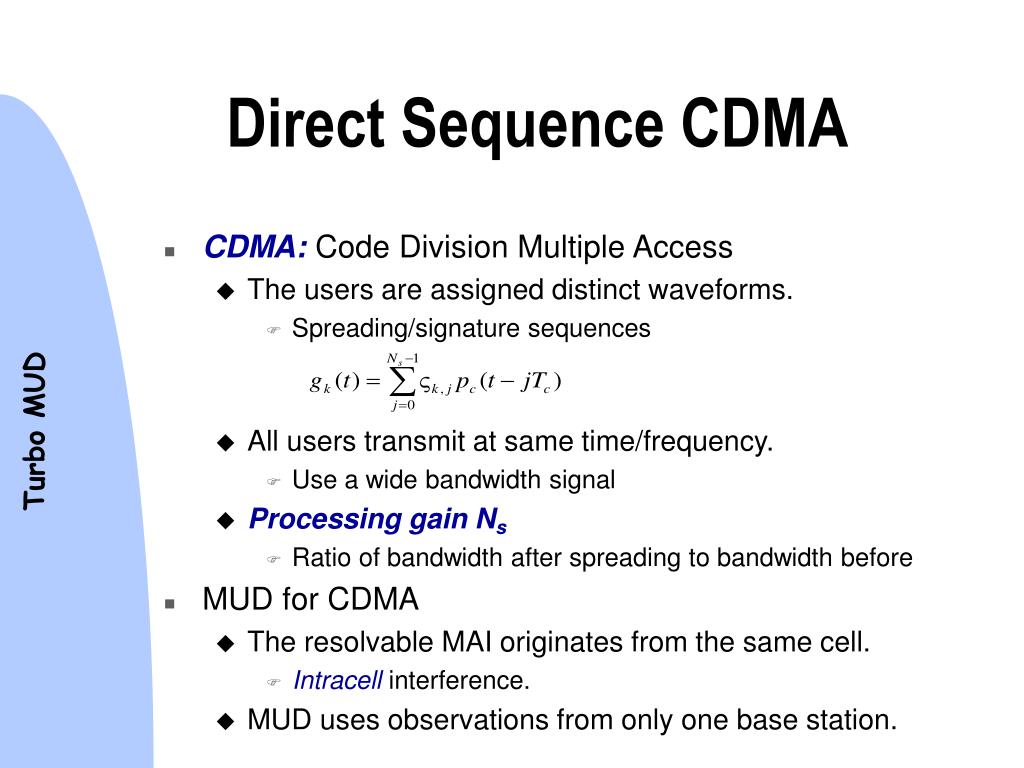 Turbo MUD

Direct Sequence CDMA

CDMA: Code Division Multiple Access

The users are assigned distinct waveforms.

Spreading/signature sequences

$g_k(t) = \sum_{j=0}^{N_s-1} \varsigma_{k,j} p_c(t - jT_c)$

All users transmit at same time/frequency.

Use a wide bandwidth signal

Processing gain $N_s$

Ratio of bandwidth after spreading to bandwidth before

MUD for CDMA

The resolvable MAI originates from the same cell.

Intracell interference.

MUD uses observations from only one base station.